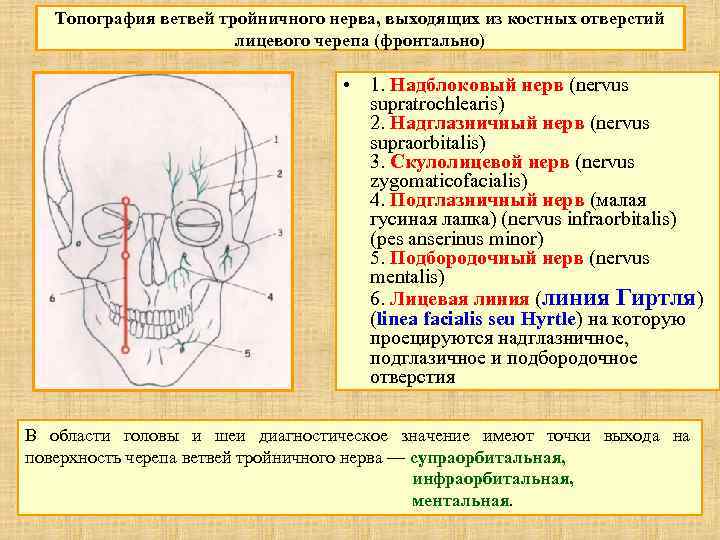 Топография ветвей тройничного нерва, выходящих из костных отверстий лицевого черепа (фронтально)

1
2
3
4
5
6

• 1. Надблоковый нерв (nervus supratrochlearis)
2. Надглазничный нерв (nervus supraorbitalis)
3. Скулолицевой нерв (nervus zygomaticofacialis)
4. Подглазничный нерв (малая гусиная лапка) (nervus infraorbitalis) (pes anserinus minor)
5. Подбородочный нерв (nervus mentalis)
6. Лицевая линия (линия Гиртля) (linea facialis seu Hyrtle) на которую проецируются надглазничное, подглазичное и подбородочное отверстия

В области головы и шеи диагностическое значение имеют точки выхода на поверхность черепа ветвей тройничного нерва — супраорбитальная, инфраорбитальная, ментальная.